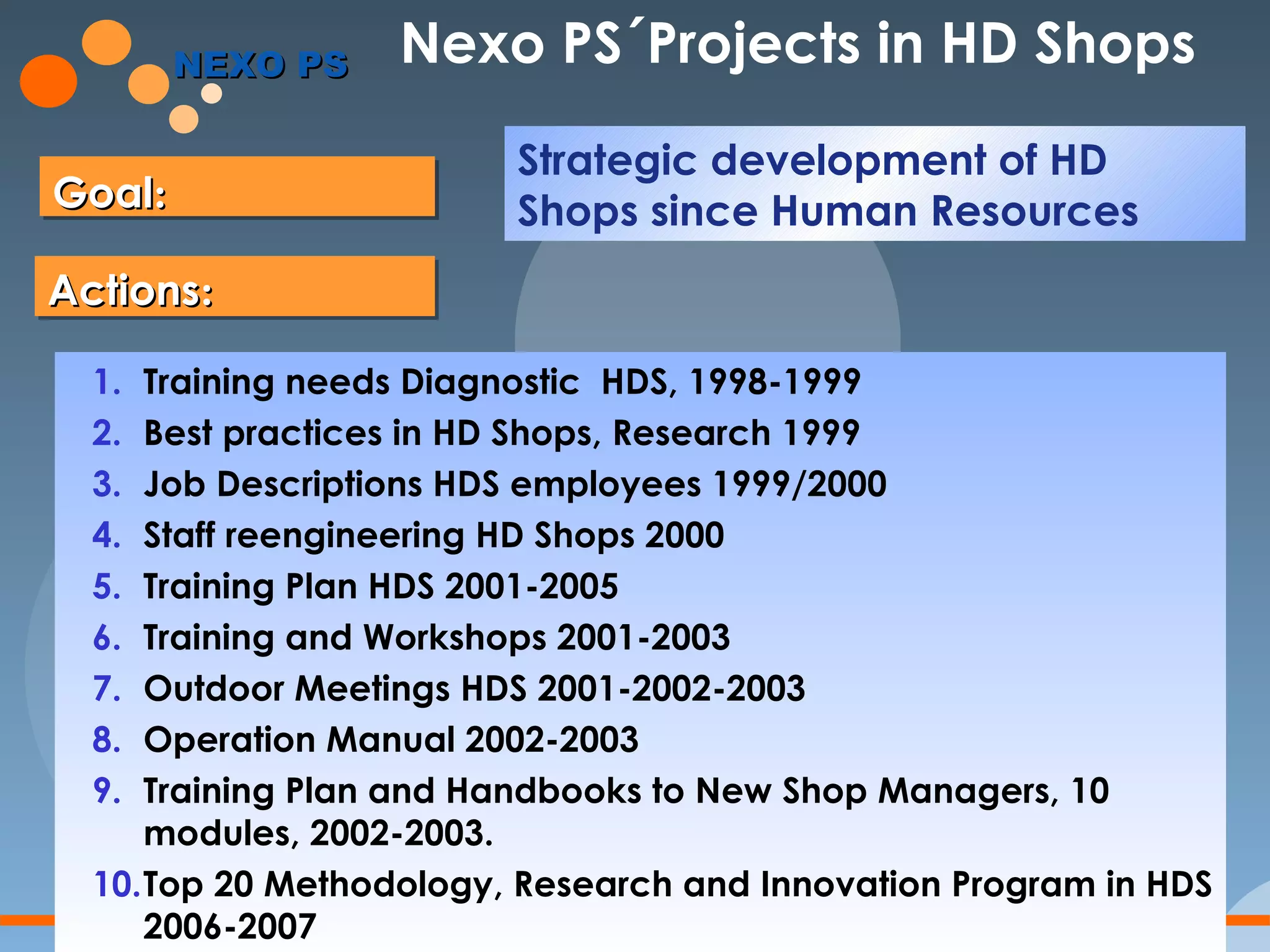 NEXO PS

Nexo PS´Projects in HD Shops

Goal:

Strategic development of HD Shops since Human Resources

Actions:

1. Training needs Diagnostic HDS, 1998-1999
2. Best practices in HD Shops, Research 1999
3. Job Descriptions HDS employees 1999/2000
4. Staff reengineering HD Shops 2000
5. Training Plan HDS 2001-2005
6. Training and Workshops 2001-2003
7. Outdoor Meetings HDS 2001-2002-2003
8. Operation Manual 2002-2003
9. Training Plan and Handbooks to New Shop Managers, 10 modules, 2002-2003.
10. Top 20 Methodology, Research and Innovation Program in HDS 2006-2007